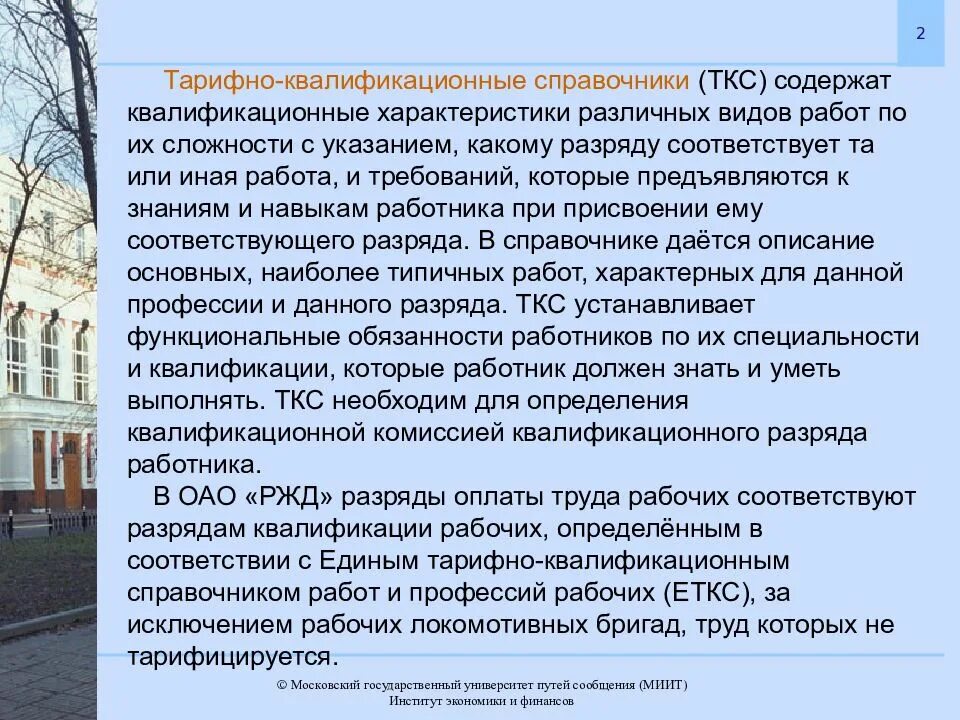 2

Тарифно-квалификационные справочники (ТКС) содержат квалификационные характеристики различных видов работ по их сложности с указанием, какому разряду соответствует та или иная работа, и требований, которые предъявляются к знаниям и навыкам работника при присвоении ему соответствующего разряда. В справочнике даётся описание основных, наиболее типичных работ, характерных для данной профессии и данного разряда. ТКС устанавливает функциональные обязанности работников по их специальности и квалификации, которые работник должен знать и уметь выполнять. ТКС необходим для определения квалификационной комиссией квалификационного разряда работника.

В ОАО «РЖД» разряды оплаты труда рабочих соответствуют разрядам квалификации рабочих, определённым в соответствии с Единым тарифно-квалификационным справочником работ и профессий рабочих (ЕТКС), за исключением рабочих локомотивных бригад, труд которых не тарифицируется.

© Московский государственный университет путей сообщения (МИИТ)
Институт экономики и финансов